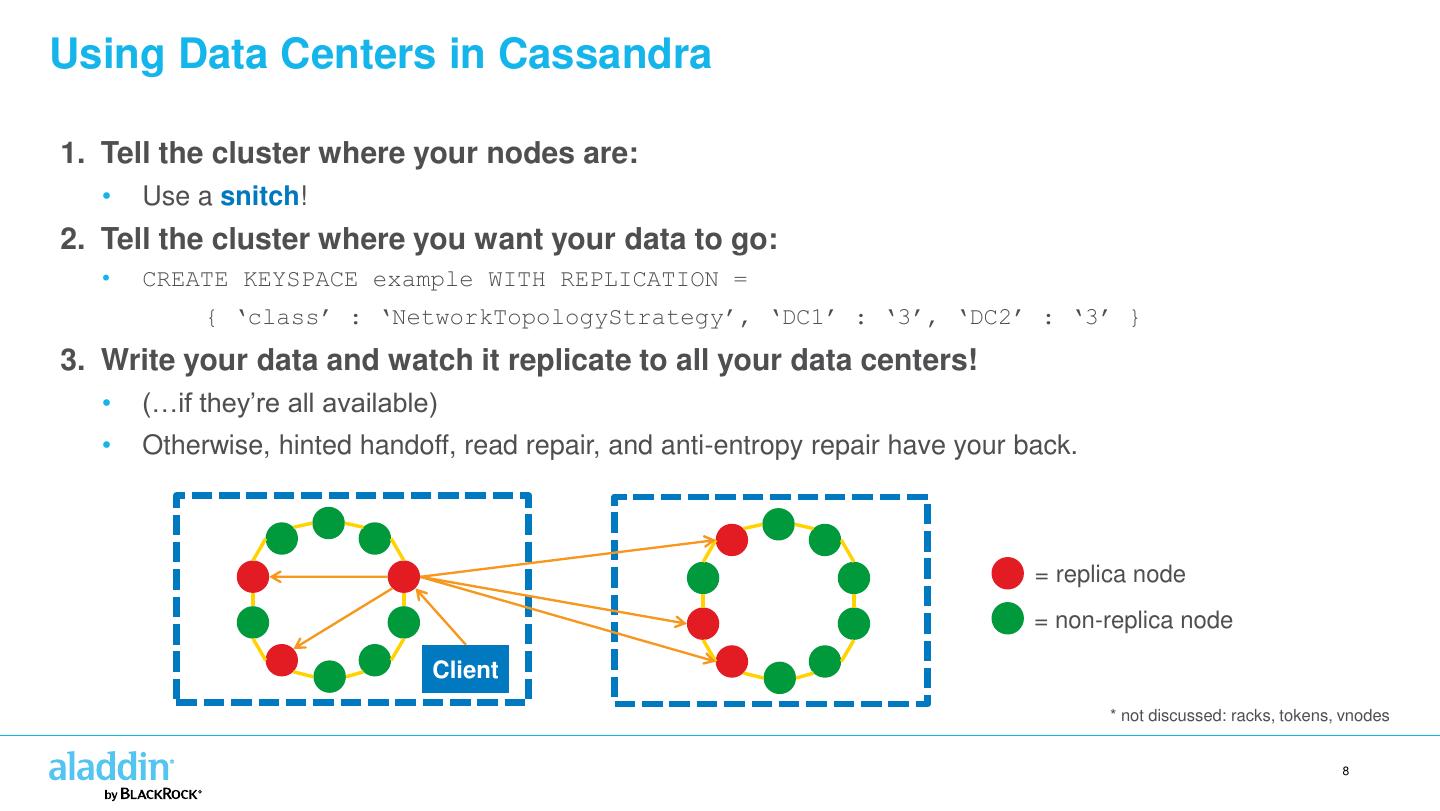 Using Data Centers in Cassandra

1. Tell the cluster where your nodes are:
• Use a snitch!

2. Tell the cluster where you want your data to go:
• CREATE KEYSPACE example WITH REPLICATION =
{ ‘class’ : ‘NetworkTopologyStrategy’, ‘DC1’ : ‘3’, ‘DC2’ : ‘3’ }

3. Write your data and watch it replicate to all your data centers!
• (…if they’re all available)
• Otherwise, hinted handoff, read repair, and anti-entropy repair have your back.

Client

= replica node
= non-replica node

* not discussed: racks, tokens, vnodes

aladdin
by BLACKROCK®

8